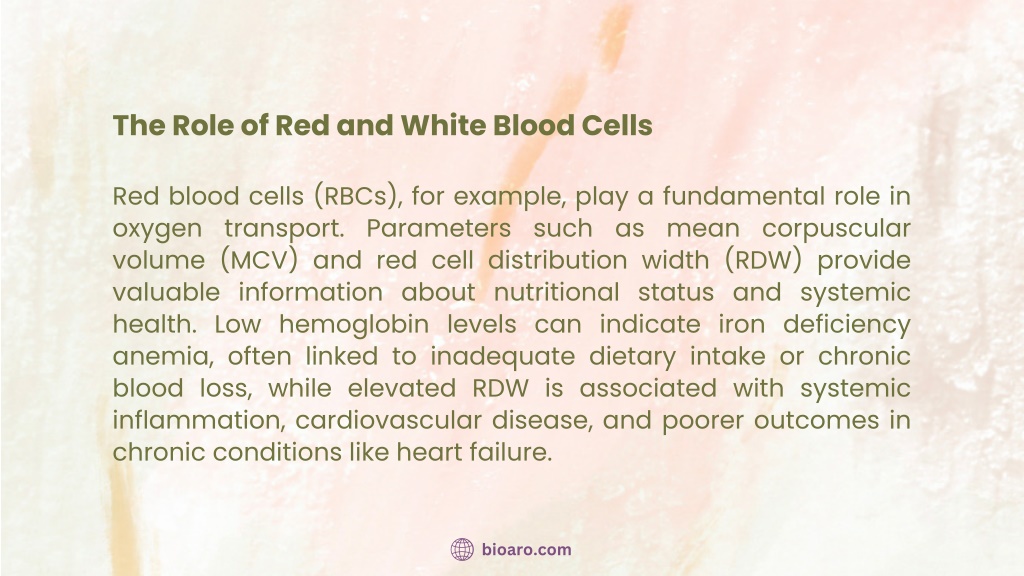 The Role of Red and White Blood Cells

Red blood cells (RBCs), for example, play a fundamental role in oxygen transport. Parameters such as mean corpuscular volume (MCV) and red cell distribution width (RDW) provide valuable information about nutritional status and systemic health. Low hemoglobin levels can indicate iron deficiency anemia, often linked to inadequate dietary intake or chronic blood loss, while elevated RDW is associated with systemic inflammation, cardiovascular disease, and poorer outcomes in chronic conditions like heart failure.

bioaro.com